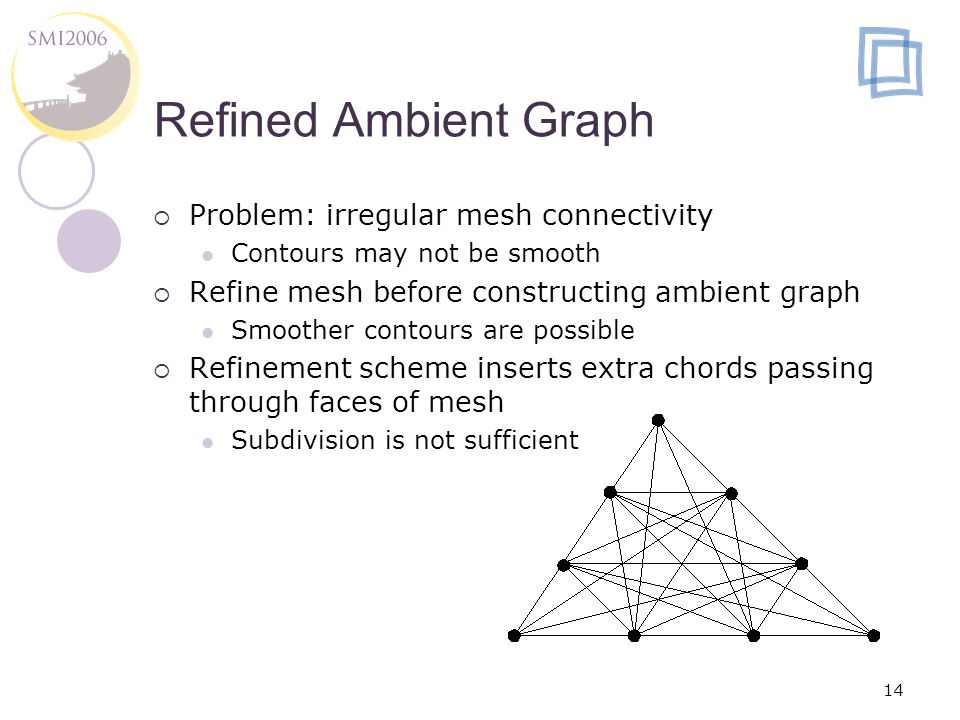 SMI2006

Refined Ambient Graph

Problem: irregular mesh connectivity
Contours may not be smooth
Refine mesh before constructing ambient graph
Smoother contours are possible
Refinement scheme inserts extra chords passing through faces of mesh
Subdivision is not sufficient

14